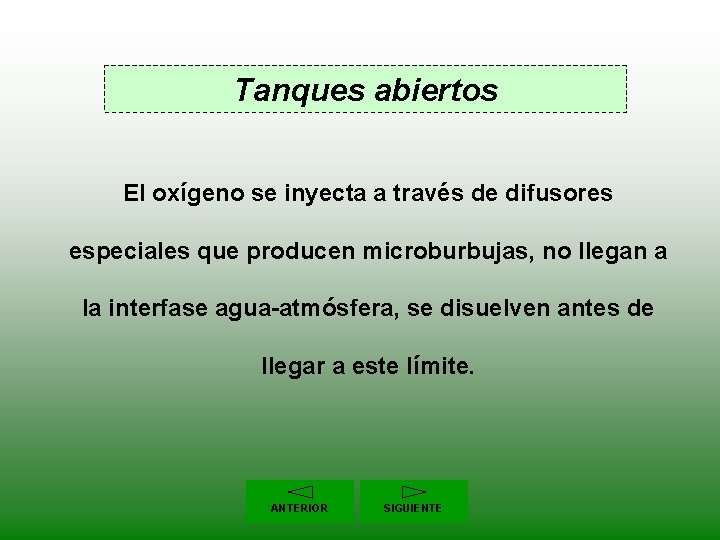 Tanques abiertos

El oxígeno se inyecta a través de difusores especiales que producen microburbujas, no llegan a la interfase agua-atmósfera, se disuelven antes de llegar a este límite.

ANTERIOR

SIGUIENTE